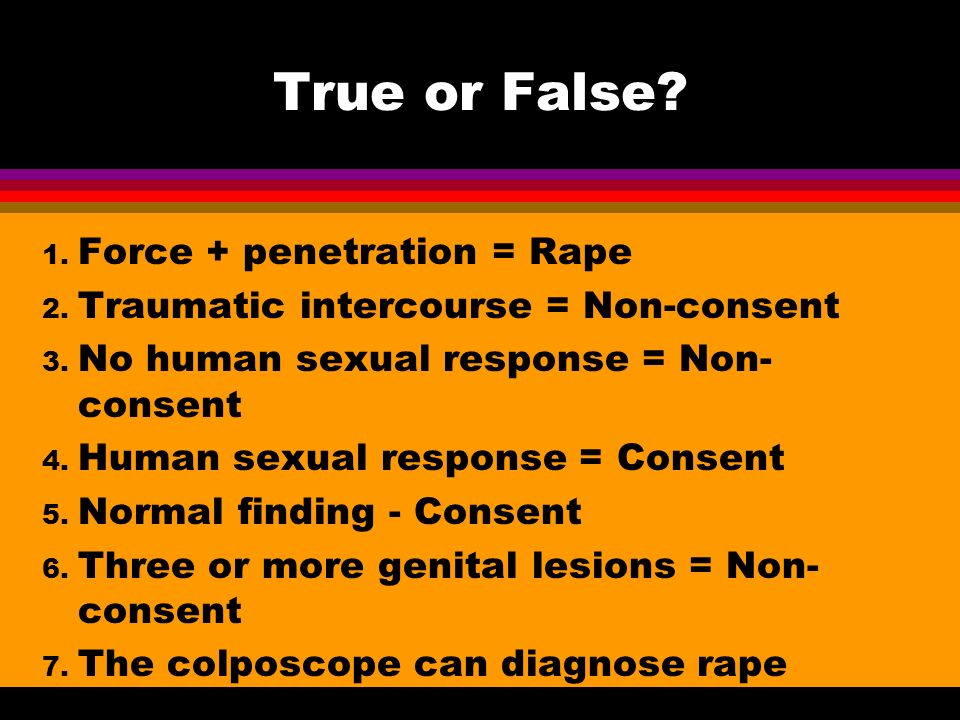 True or False?

1. Force + penetration = Rape
2. Traumatic intercourse = Non-consent
3. No human sexual response = Non-consent
4. Human sexual response = Consent
5. Normal finding - Consent
6. Three or more genital lesions = Non-consent
7. The colposcope can diagnose rape